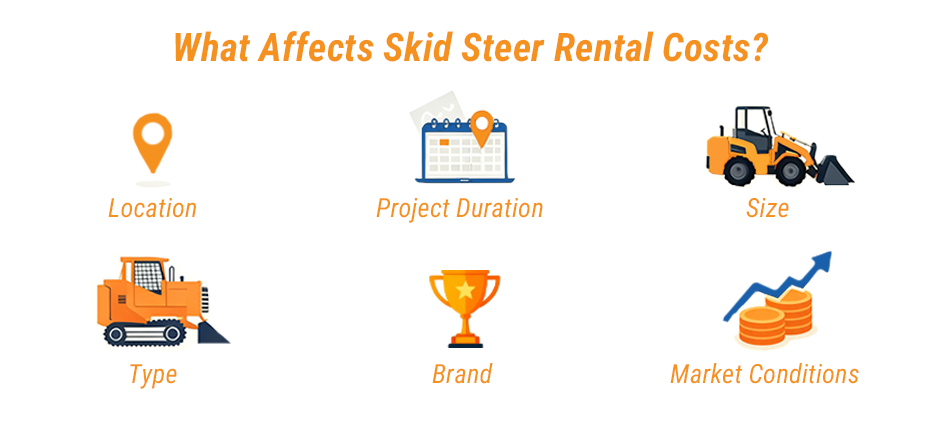 What Affects Skid Steer Rental Costs?

Location

Project Duration

Size

Type

Brand

Market Conditions